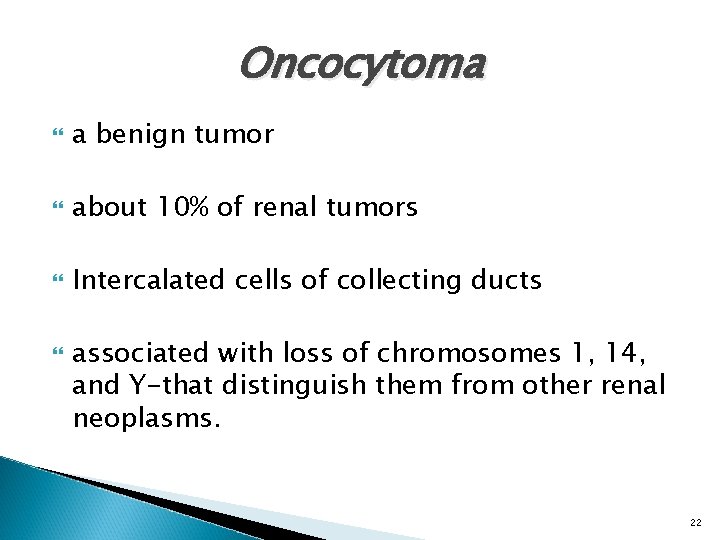 Oncocytoma

a benign tumor

about 10% of renal tumors

Intercalated cells of collecting ducts

associated with loss of chromosomes 1, 14, and Y-that distinguish them from other renal neoplasms.

22